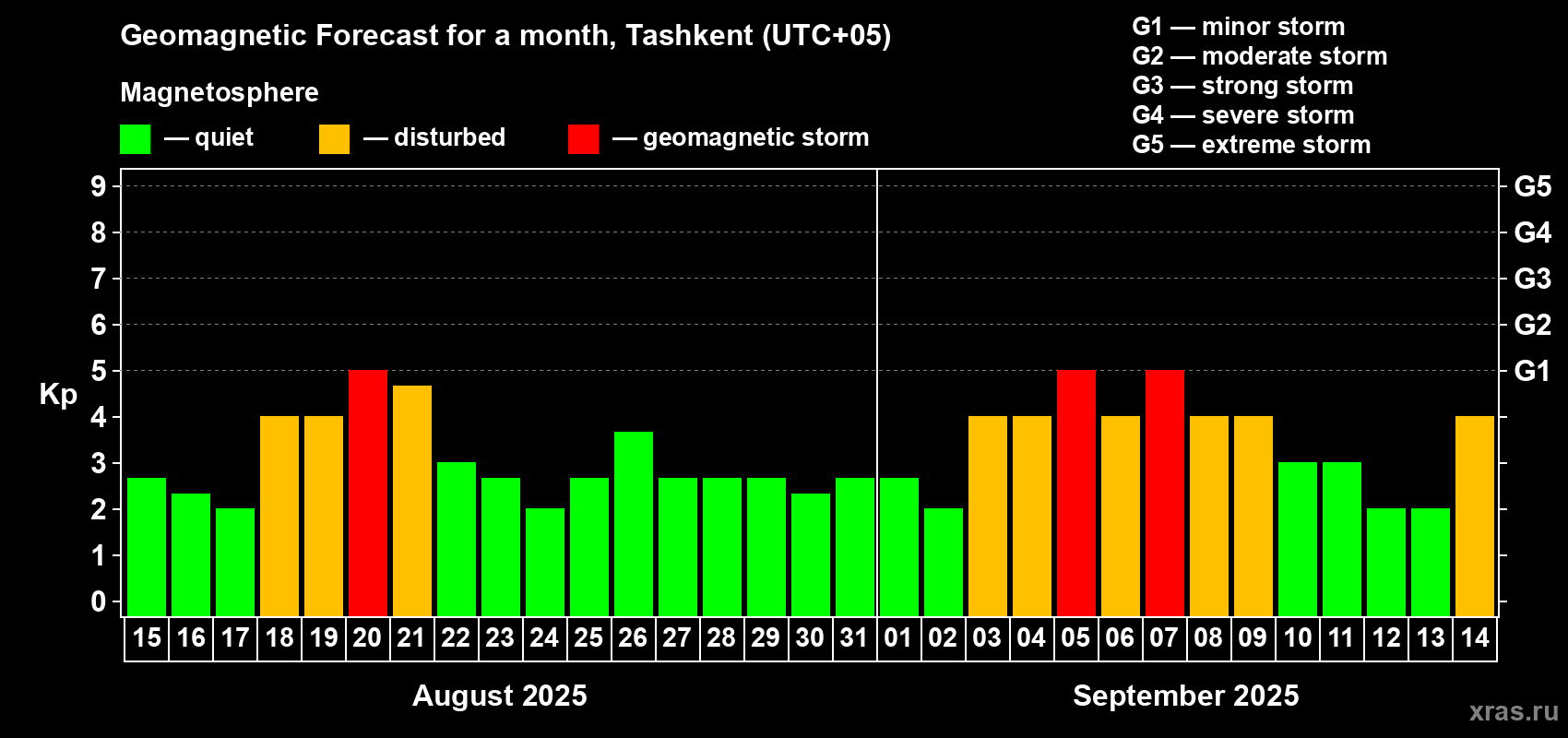 Geomagnetic Forecast for a month, Tashkent (UTC+05)

Magnetosphere

— quiet — disturbed — geomagnetic storm

G1 — minor storm
G2 — moderate storm
G3 — strong storm
G4 — severe storm
G5 — extreme storm

Kp

9
8
7
6
5
4
3
2
1
0

G5
G4
G3
G2
G1

15 16 17 18 19 20 21 22 23 24 25 26 27 28 29 30 31 01 02 03 04 05 06 07 08 09 10 11 12 13 14

August 2025

September 2025

xras.ru